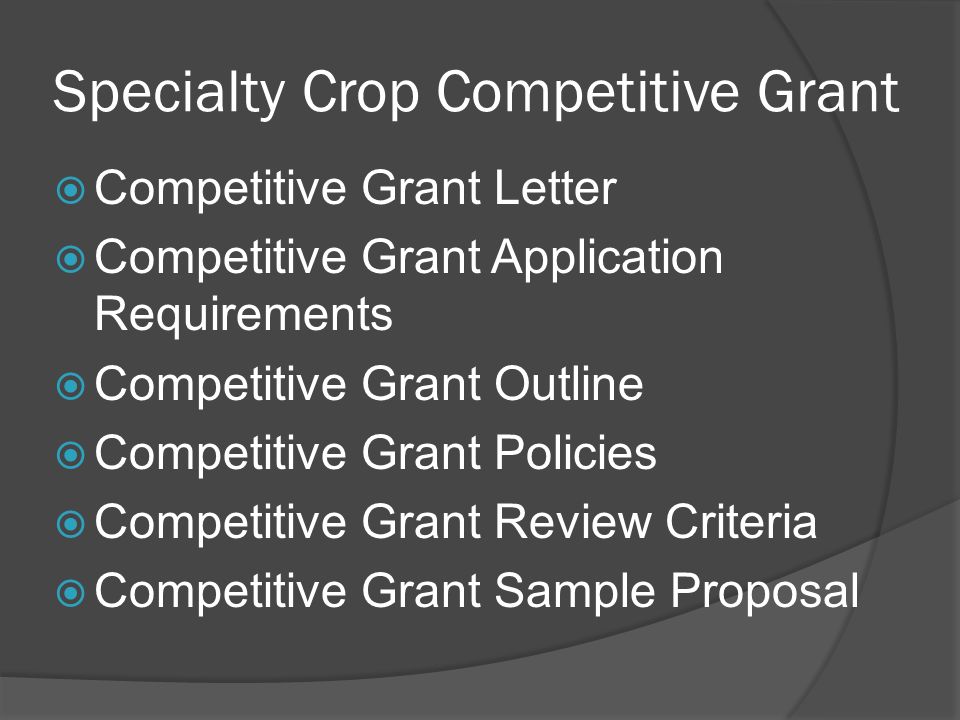 Specialty Crop Competitive Grant

Competitive Grant Letter

Competitive Grant Application Requirements

Competitive Grant Outline

Competitive Grant Policies

Competitive Grant Review Criteria

Competitive Grant Sample Proposal